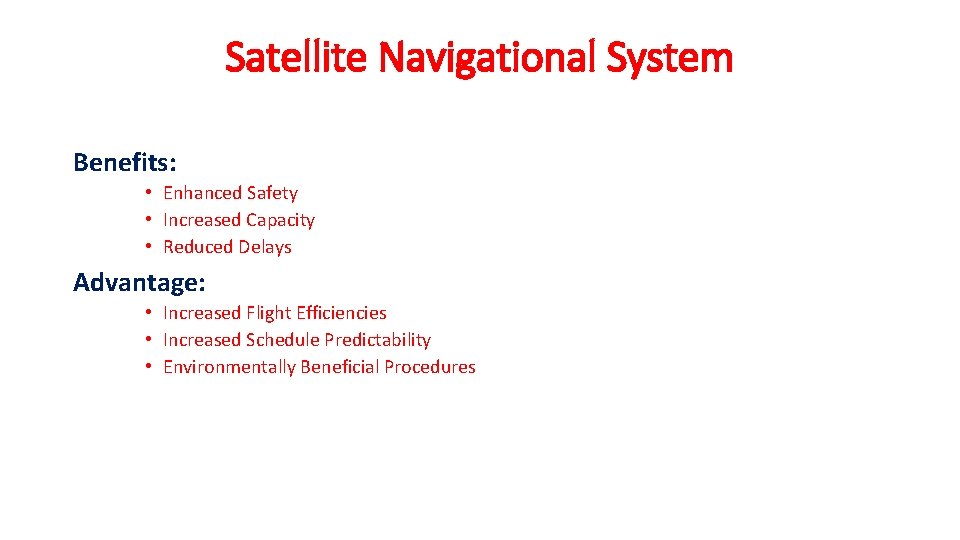 Satellite Navigational System

Benefits:

• Enhanced Safety
• Increased Capacity
• Reduced Delays

Advantage:

• Increased Flight Efficiencies
• Increased Schedule Predictability
• Environmentally Beneficial Procedures